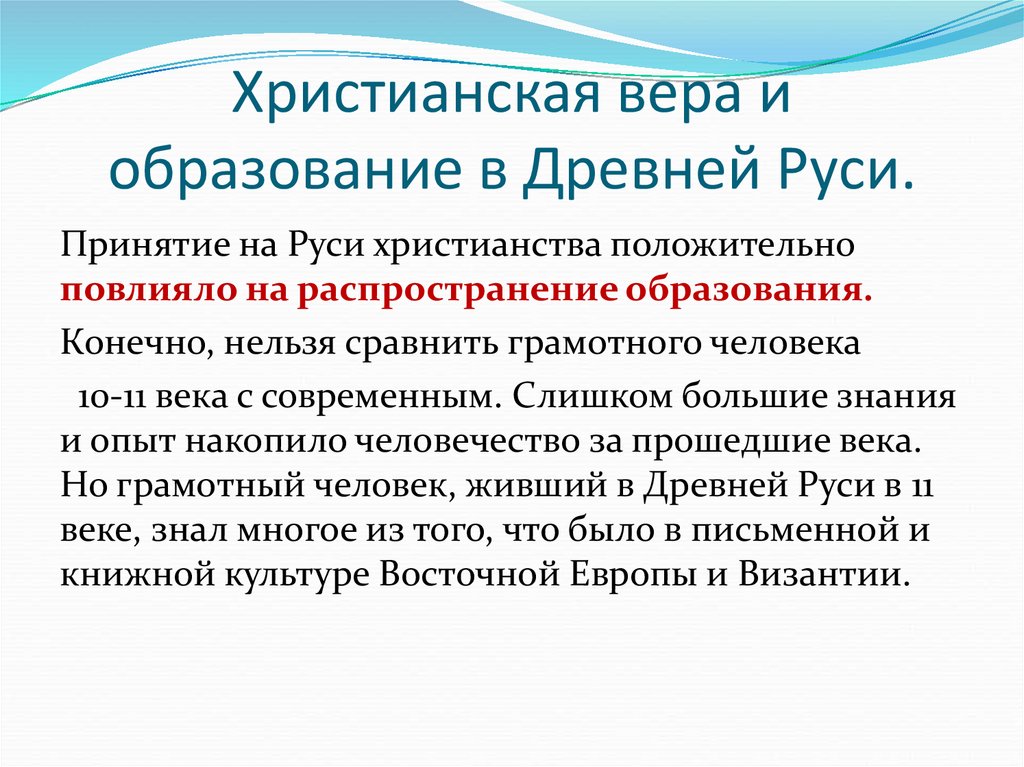 Христианская вера и образование в Древней Руси.

Принятие на Руси христианства положительно повлияло на распространение образования.

Конечно, нельзя сравнить грамотного человека

10-11 века с современным. Слишком большие знания и опыт накопило человечество за прошедшие века. Но грамотный человек, живший в Древней Руси в 11 веке, знал многое из того, что было в письменной и книжной культуре Восточной Европы и Византии.